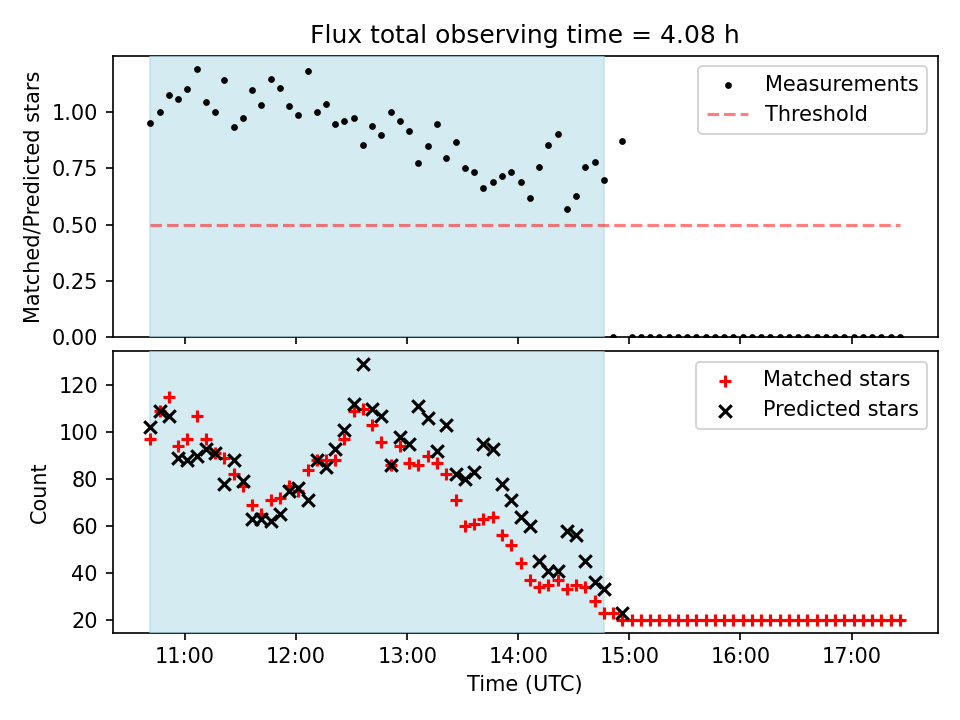 Flux total observing time = 4.08 h

Matched/Predicted stars

1.00
0.75
0.50
0.25
0.00

Measurements
Threshold

Count

120
100
80
60
40
20

Matched stars
Predicted stars

11:00
12:00
13:00
14:00
15:00
16:00
17:00

Time (UTC)